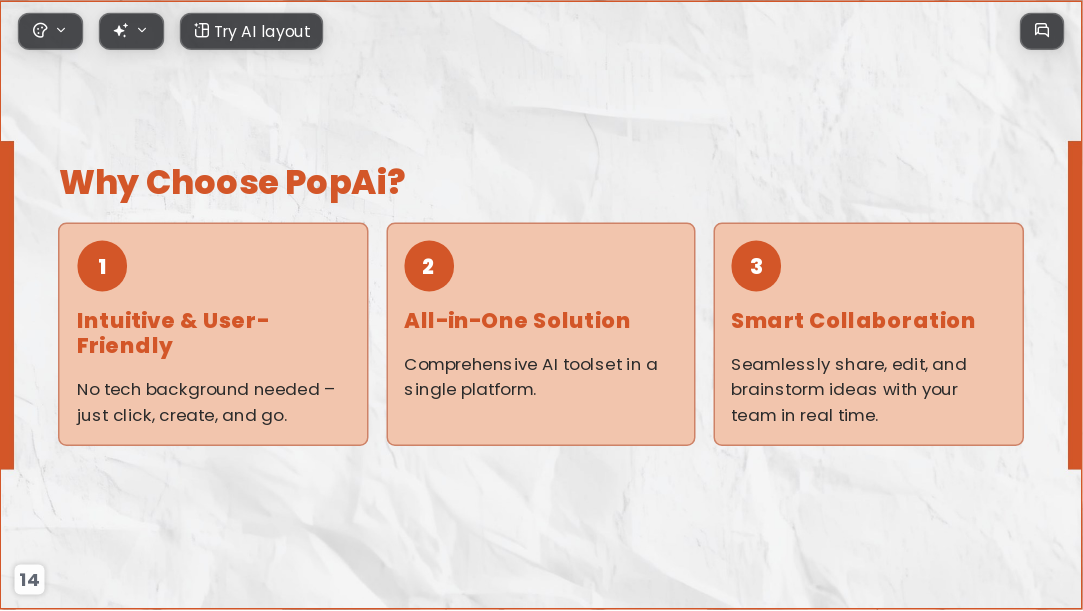 Try AI layout

Why Choose PopAi?

1

Intuitive & User-Friendly

No tech background needed – just click, create, and go.

2

All-in-One Solution

Comprehensive AI toolset in a single platform.

3

Smart Collaboration

Seamlessly share, edit, and brainstorm ideas with your team in real time.

14